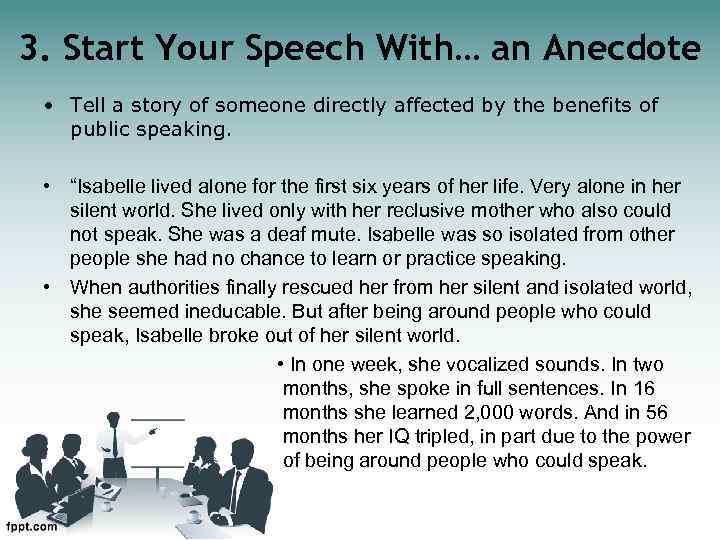 3. Start Your Speech With… an Anecdote

• Tell a story of someone directly affected by the benefits of public speaking.

• “Isabelle lived alone for the first six years of her life. Very alone in her silent world. She lived only with her reclusive mother who also could not speak. She was a deaf mute. Isabelle was so isolated from other people she had no chance to learn or practice speaking.

• When authorities finally rescued her from her silent and isolated world, she seemed ineducable. But after being around people who could speak, Isabelle broke out of her silent world.

• In one week, she vocalized sounds. In two months, she spoke in full sentences. In 16 months she learned 2,000 words. And in 56 months her IQ tripled, in part due to the power of being around people who could speak.

fppt.com